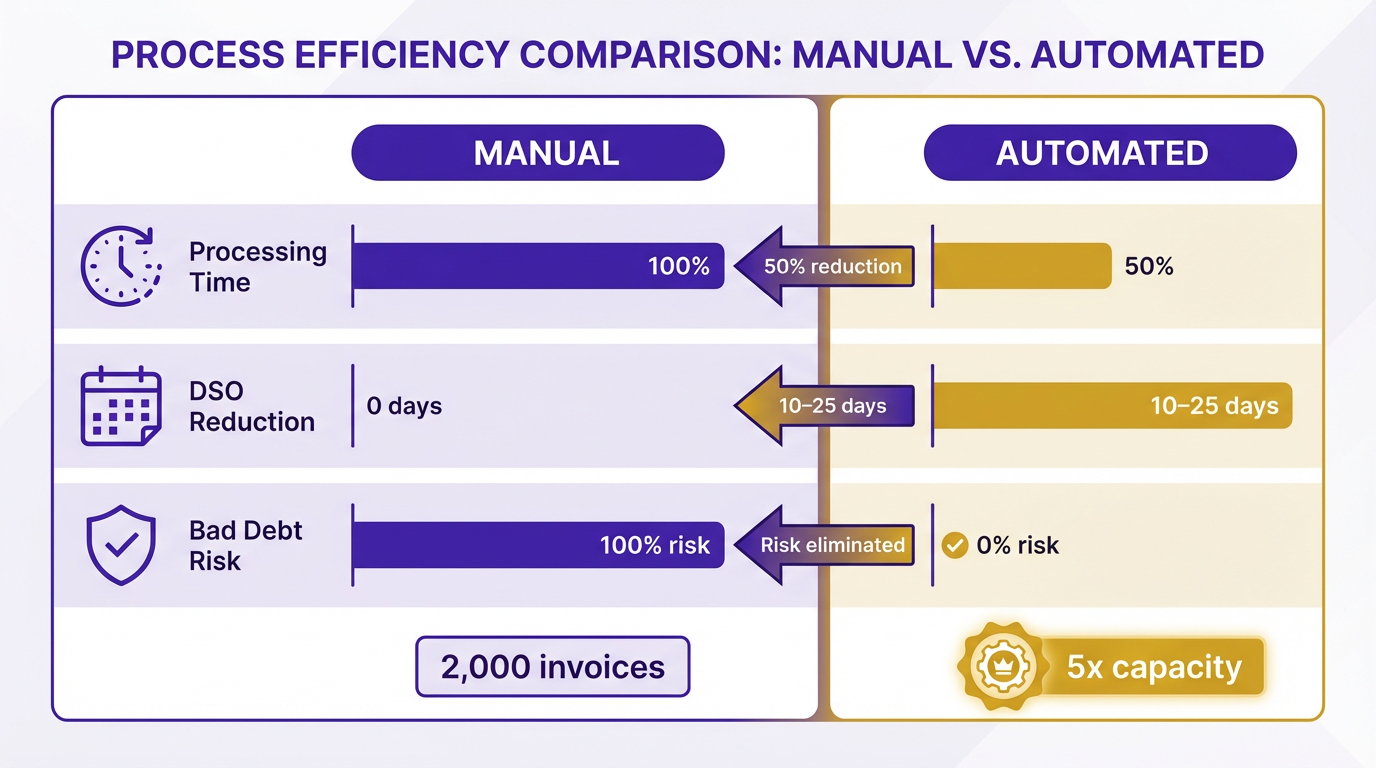 PROCESS EFFICIENCY COMPARISON: MANUAL VS. AUTOMATED

MANUAL

AUTOMATED

Processing Time

100%

50% reduction

50%

DSO Reduction

0 days

10–25 days

10–25 days

Bad Debt Risk

100% risk

Risk eliminated

0% risk

2,000 invoices

5x capacity